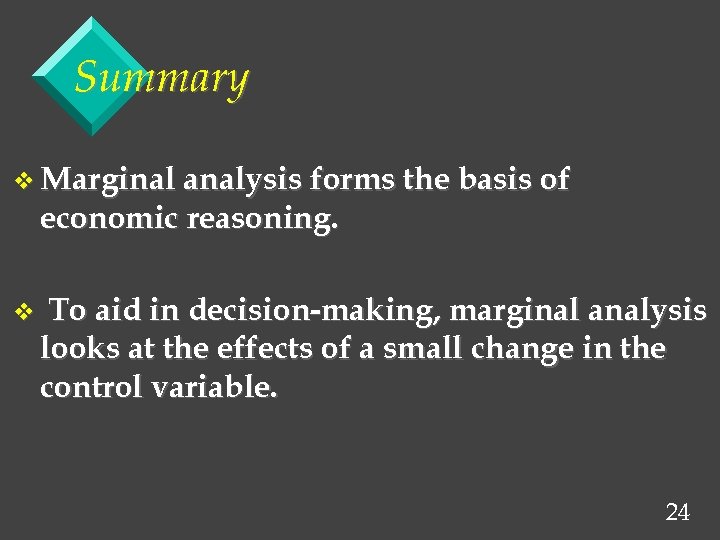 Summary

❖ Marginal analysis forms the basis of economic reasoning.

❖ To aid in decision-making, marginal analysis looks at the effects of a small change in the control variable.

24